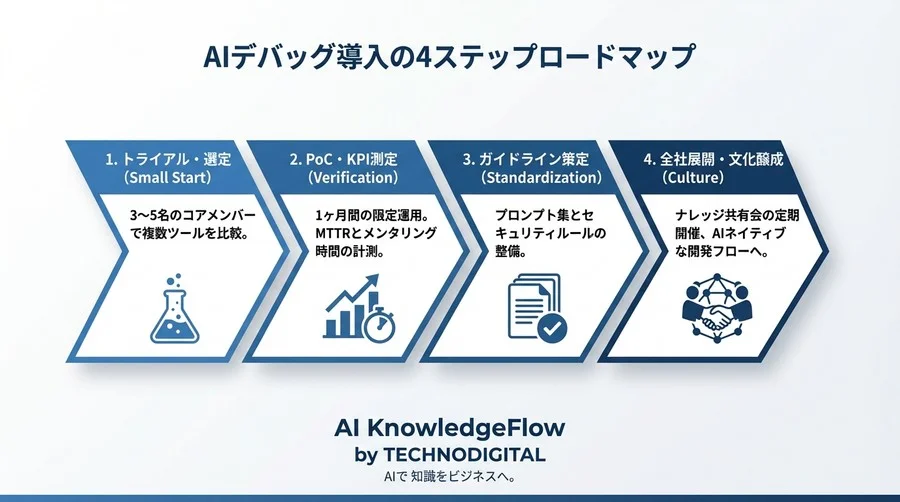 AIデバッグ導入の4ステップロードマップ

1. トライアル・選定
(Small Start)

3〜5名のコアメンバーで複数ツールを比較。

2. PoC・KPI測定
(Verification)

1ヶ月間の限定運用。MTTRとメンタリング時間の計測。

3. ガイドライン策定
(Standardization)

プロンプト集とセキュリティルールの整備。

4. 全社展開・文化醸成
(Culture)

ナレッジ共有会の定期開催、AIネイティブな開発フローへ。

AI KnowledgeFlow
by TECHNODIGITAL
AIで 知識をビジネスへ。